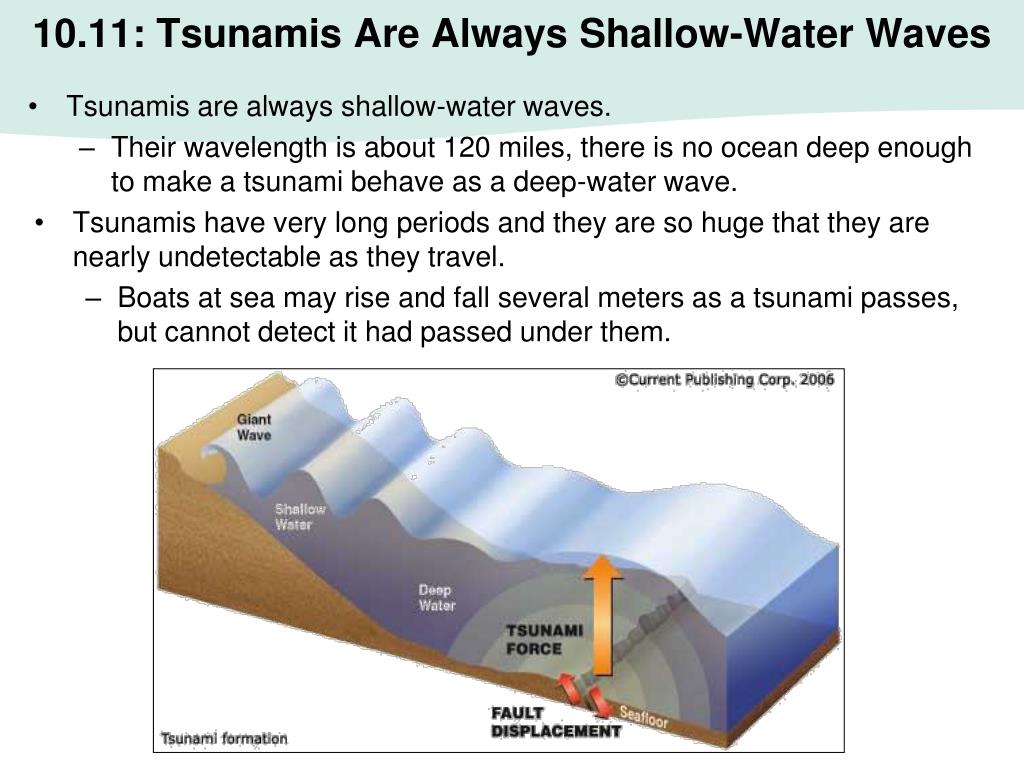 10.11: Tsunamis Are Always Shallow-Water Waves

• Tsunamis are always shallow-water waves.
– Their wavelength is about 120 miles, there is no ocean deep enough to make a tsunami behave as a deep-water wave.
• Tsunamis have very long periods and they are so huge that they are nearly undetectable as they travel.
– Boats at sea may rise and fall several meters as a tsunami passes, but cannot detect it had passed under them.

©Current Publishing Corp. 2006

Giant Wave

Shallow Water

Deep Water

TSUNAMI FORCE

FAULT DISPLACEMENT

Seafloor

Tsunami formation